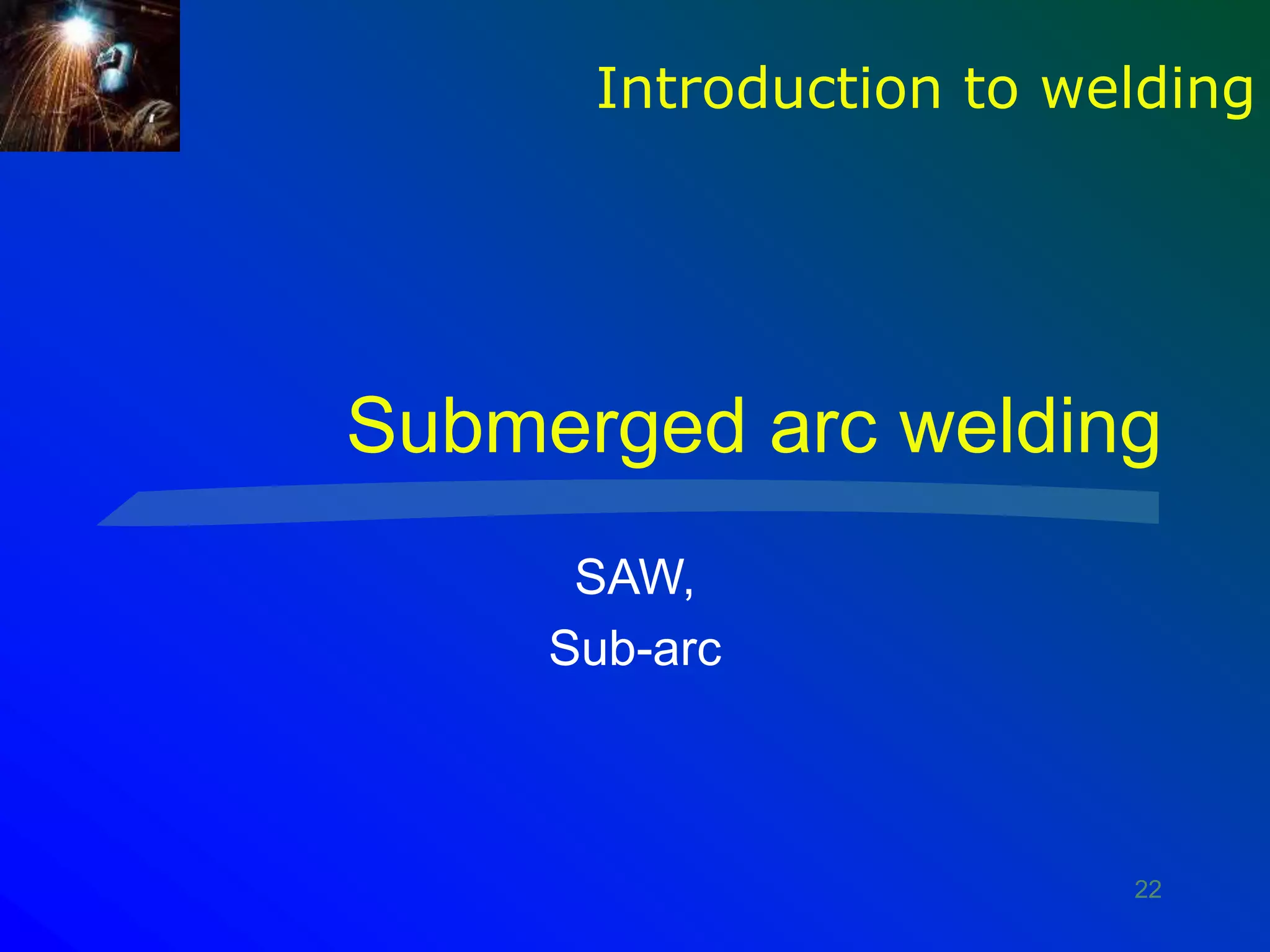 Introduction to welding

Submerged arc welding

SAW,

Sub-arc

22